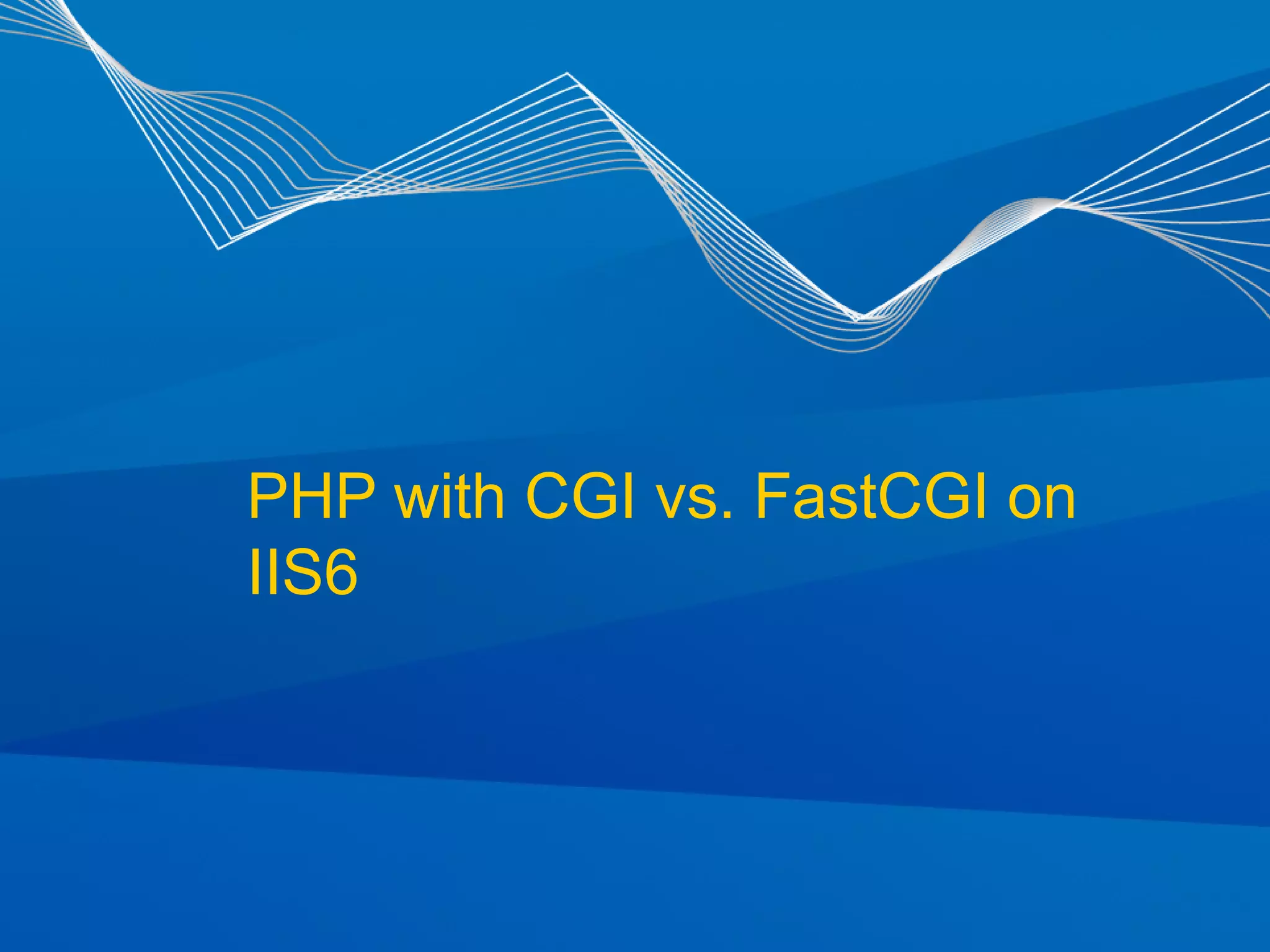 PHP with CGI vs. FastCGI on IIS6